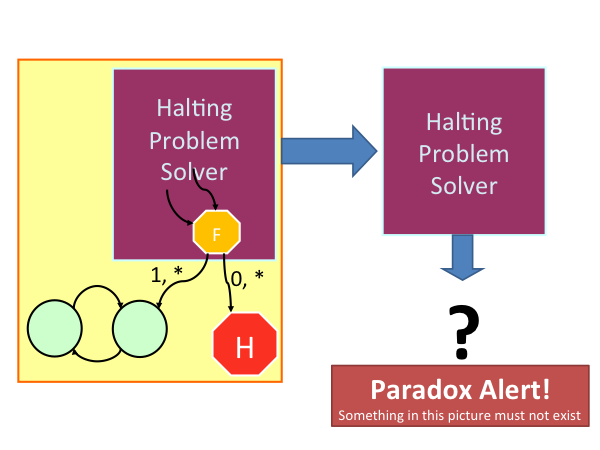 Halting Problem Solver

F

1, *

0, *

H

Halting Problem Solver

?

Paradox Alert!
Something in this picture must not exist